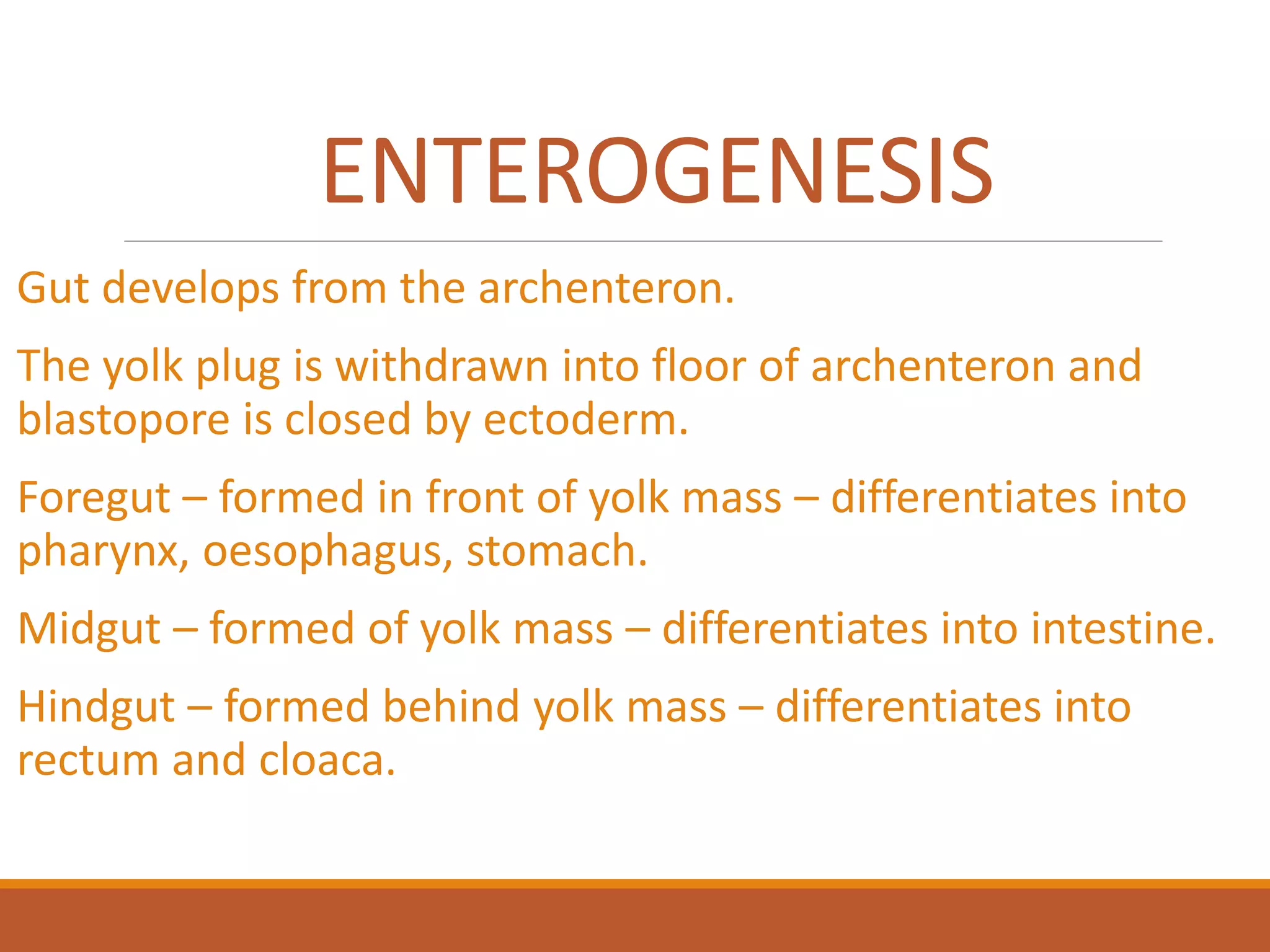 ENTEROGENESIS

Gut develops from the archenteron.

The yolk plug is withdrawn into floor of archenteron and blastopore is closed by ectoderm.

Foregut – formed in front of yolk mass – differentiates into pharynx, oesophagus, stomach.

Midgut – formed of yolk mass – differentiates into intestine.

Hindgut – formed behind yolk mass – differentiates into rectum and cloaca.